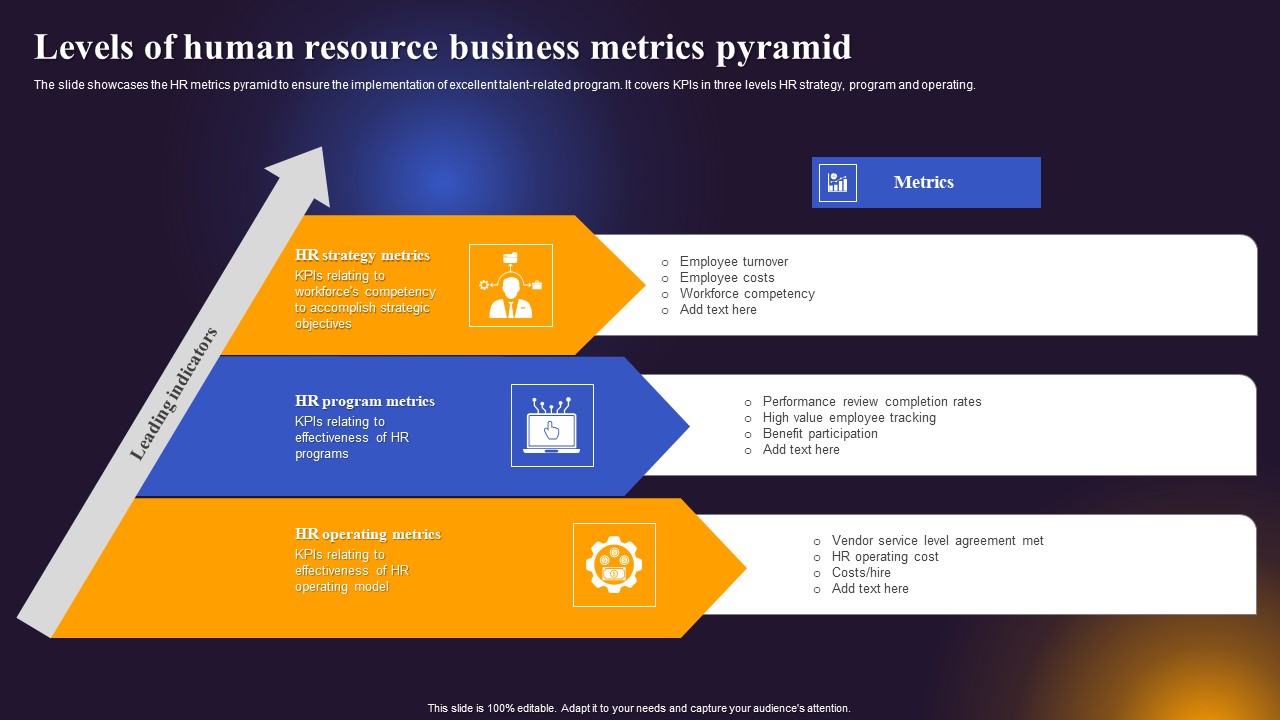 Levels of human resource business metrics pyramid

The slide showcases the HR metrics pyramid to ensure the implementation of excellent talent-related program. It covers KPIs in three levels HR strategy, program and operating.

Leading indicators

Metrics

HR strategy metrics
KPIs relating to workforce's competency to accomplish strategic objectives

- Employee turnover
- Employee costs
- Workforce competency
- Add text here

HR program metrics
KPIs relating to effectiveness of HR programs

- Performance review completion rates
- High value employee tracking
- Benefit participation
- Add text here

HR operating metrics
KPIs relating to effectiveness of HR operating model

- Vendor service level agreement met
- HR operating cost
- Costs/hire
- Add text here

This slide is 100% editable. Adapt it to your needs and capture your audience's attention.